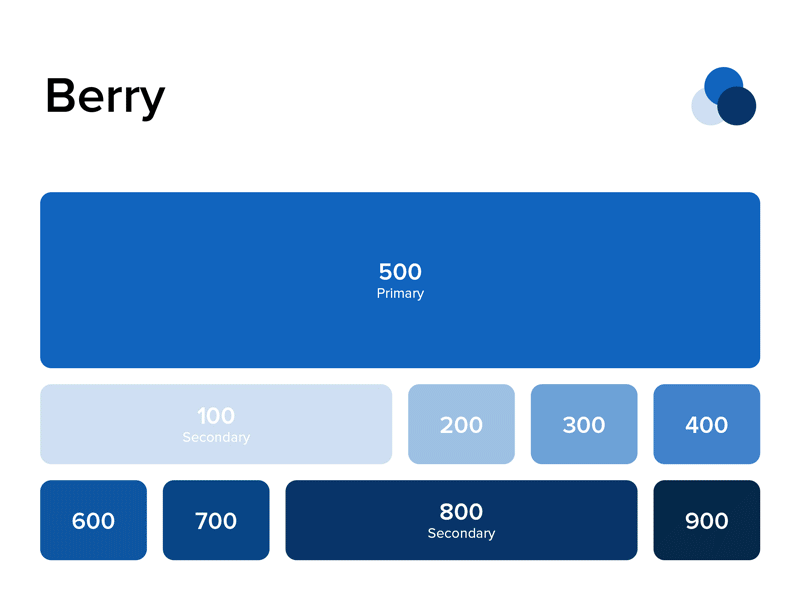 Berry

500
Primary

100
Secondary

200

300

400

600

700

800
Secondary

900